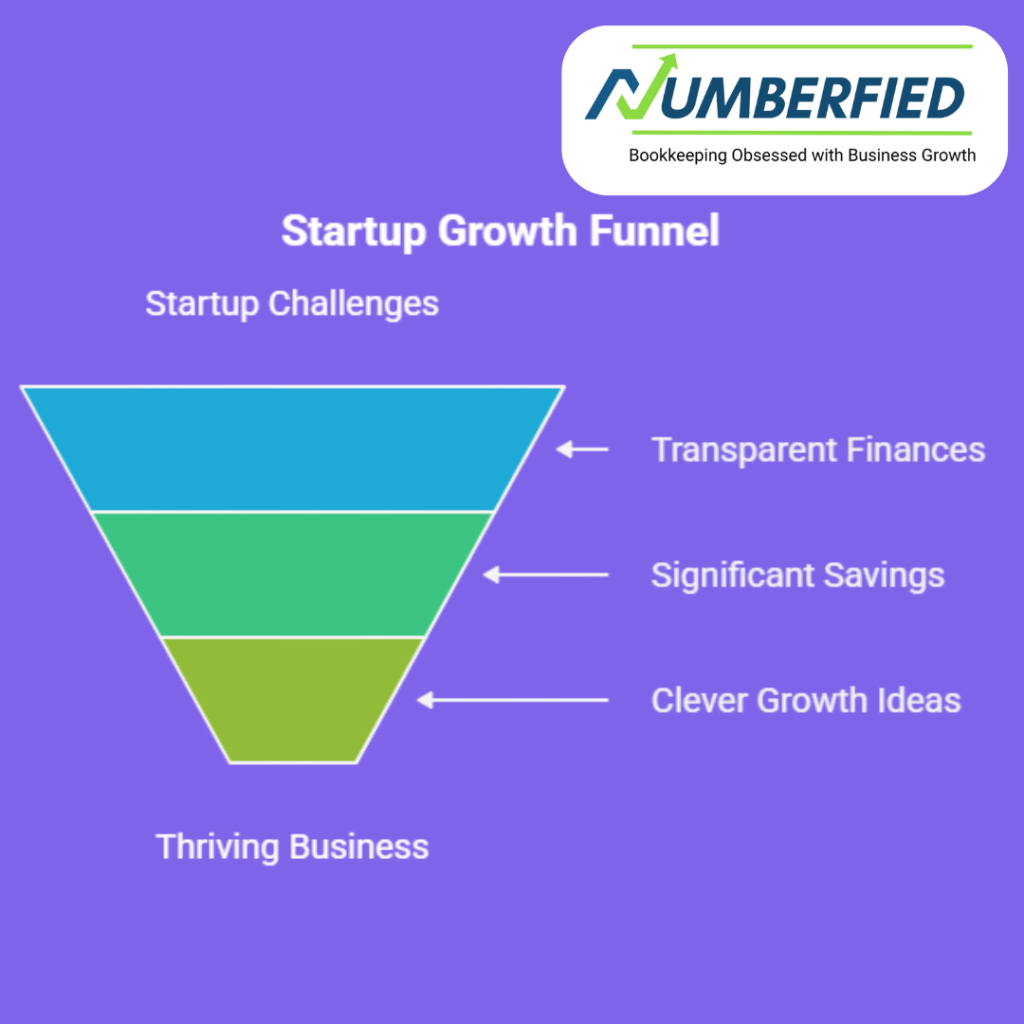 NUMBERFIED
Bookkeeping Obsessed with Business Growth

Startup Growth Funnel

Startup Challenges

Transparent Finances

Significant Savings

Clever Growth Ideas

Thriving Business